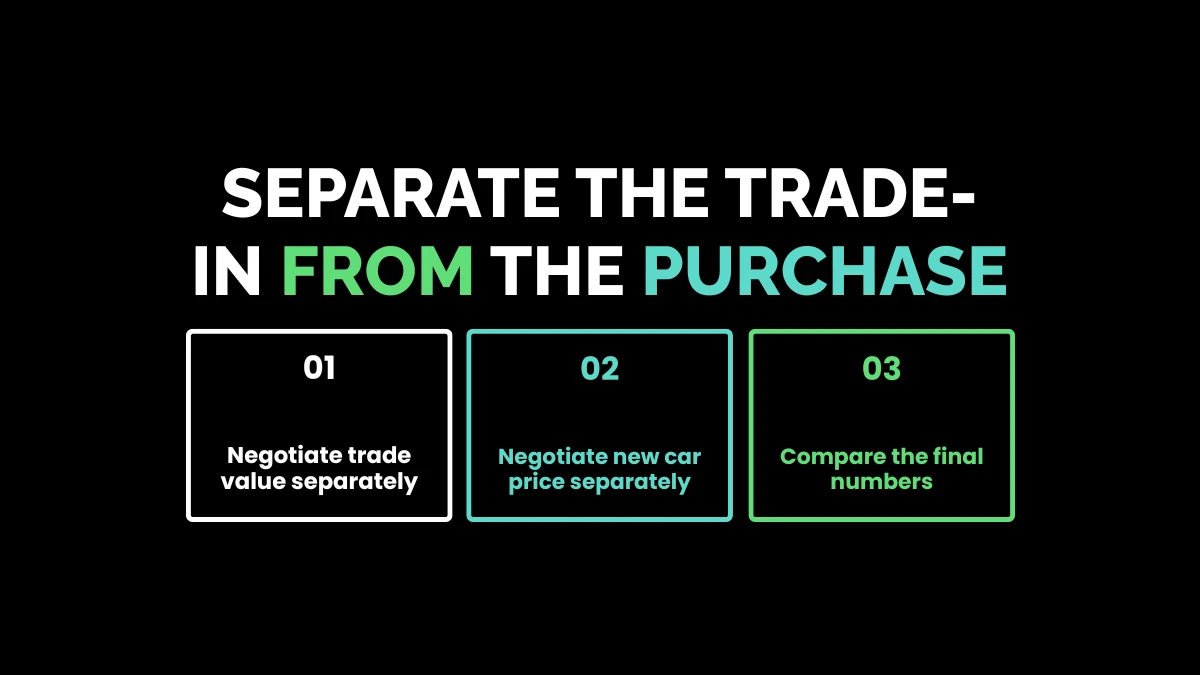 SEPARATE THE TRADE-IN FROM THE PURCHASE

01

Negotiate trade value separately

02

Negotiate new car price separately

03

Compare the final numbers